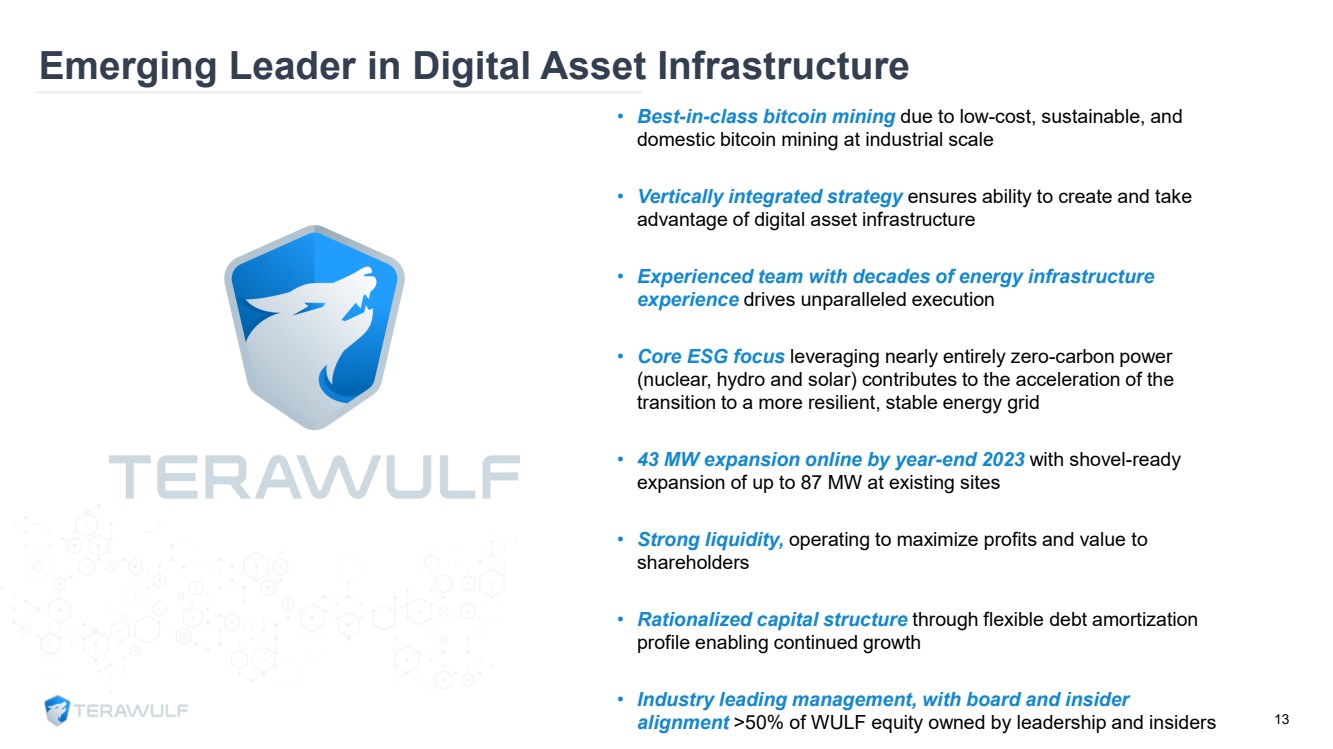 Emerging Leader in Digital Asset Infrastructure

TERAWULF

• Best-in-class bitcoin mining due to low-cost, sustainable, and domestic bitcoin mining at industrial scale

• Vertically integrated strategy ensures ability to create and take advantage of digital asset infrastructure

• Experienced team with decades of energy infrastructure experience drives unparalleled execution

• Core ESG focus leveraging nearly entirely zero-carbon power (nuclear, hydro and solar) contributes to the acceleration of the transition to a more resilient, stable energy grid

• 43 MW expansion online by year-end 2023 with shovel-ready expansion of up to 87 MW at existing sites

• Strong liquidity, operating to maximize profits and value to shareholders

• Rationalized capital structure through flexible debt amortization profile enabling continued growth

• Industry leading management, with board and insider alignment >50% of WULF equity owned by leadership and insiders

TERAWULF

13